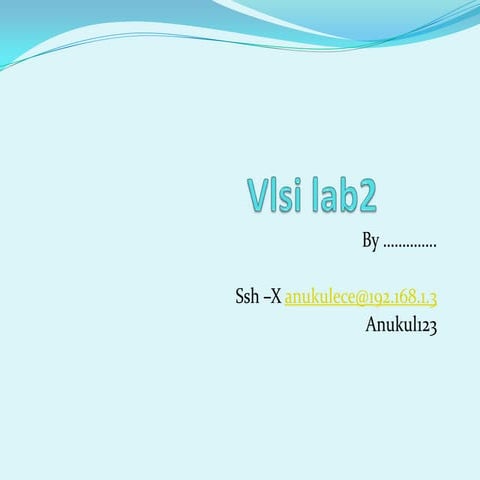 Vlsi lab2

By …………..

Ssh –X anukulece@192.168.1.3
Anukul123